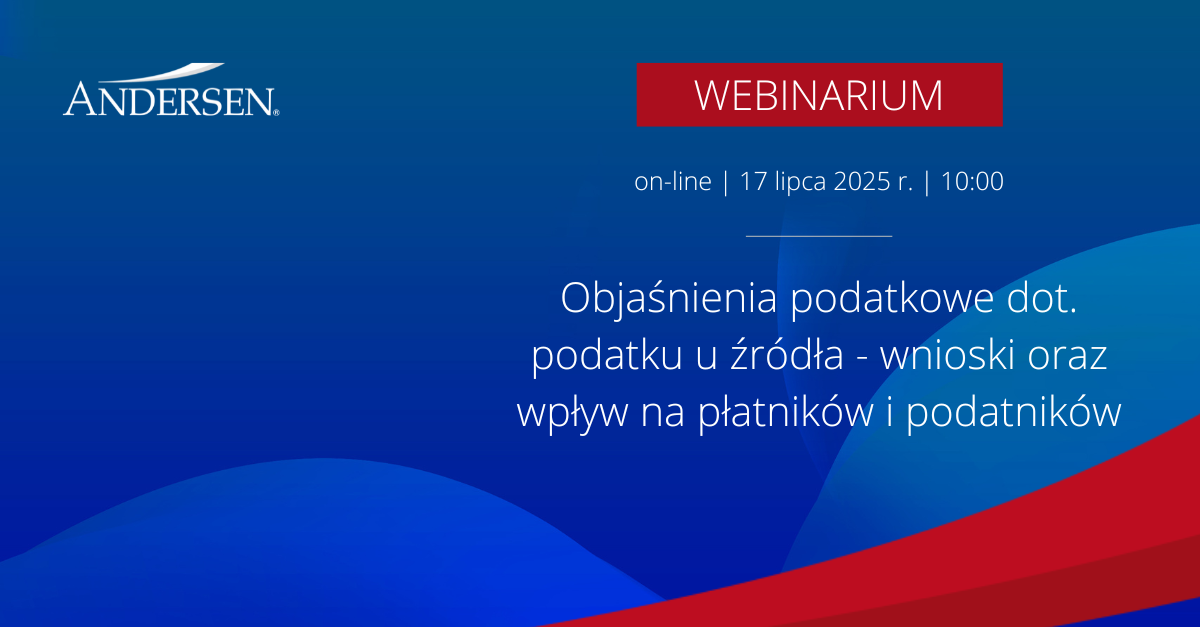 ANDERSEN®

WEBINARIUM

on-line | 17 lipca 2025 r. | 10:00

Objaśnienia podatkowe dot. podatku u źródła - wnioski oraz wpływ na płatników i podatników